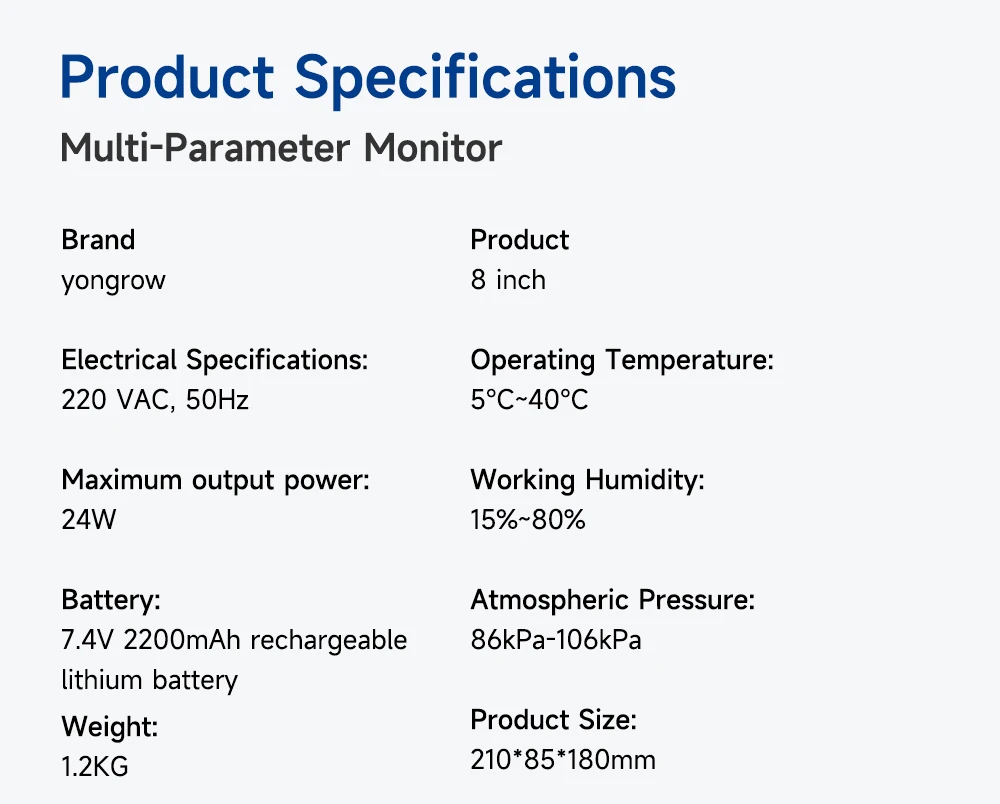 Product Specifications

Multi-Parameter Monitor

Brand
yongrow

Electrical Specifications:
220 VAC, 50Hz

Maximum output power:
24W

Battery:
7.4V 2200mAh rechargeable lithium battery

Weight:
1.2KG

Product
8 inch

Operating Temperature:
5°C~40°C

Working Humidity:
15%~80%

Atmospheric Pressure:
86kPa-106kPa

Product Size:
210*85*180mm